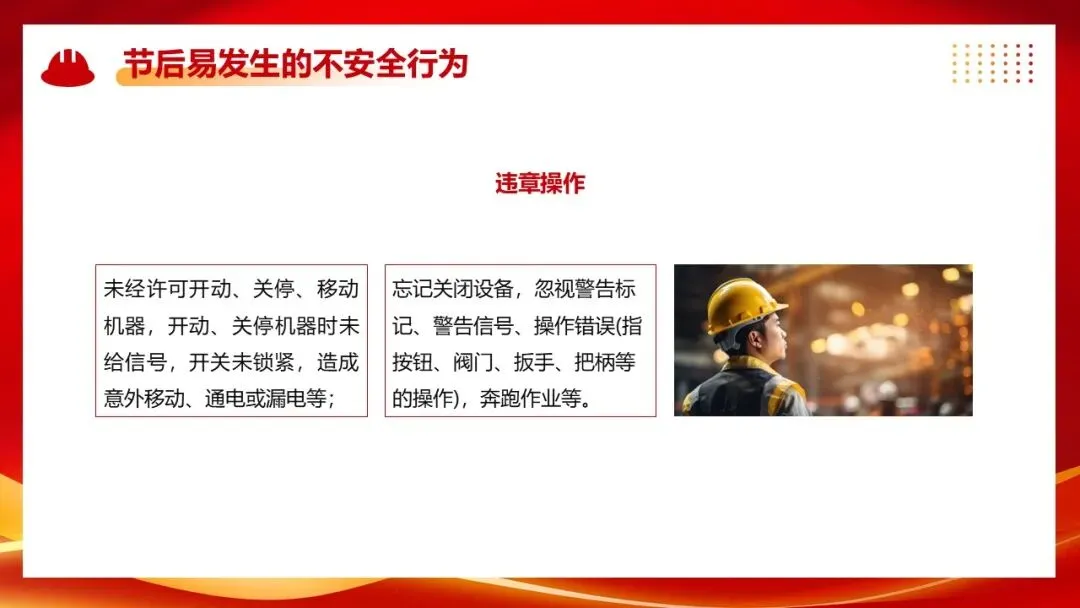 节后易发生的不安全行为

违章操作

未经许可开动、关停、移动机器，开动、关停机器时未给信号，开关未锁紧，造成意外移动、通电或漏电等；

忘记关闭设备，忽视警告标记、警告信号、操作错误(指按钮、阀门、扳手、把柄等的操作)，奔跑作业等。